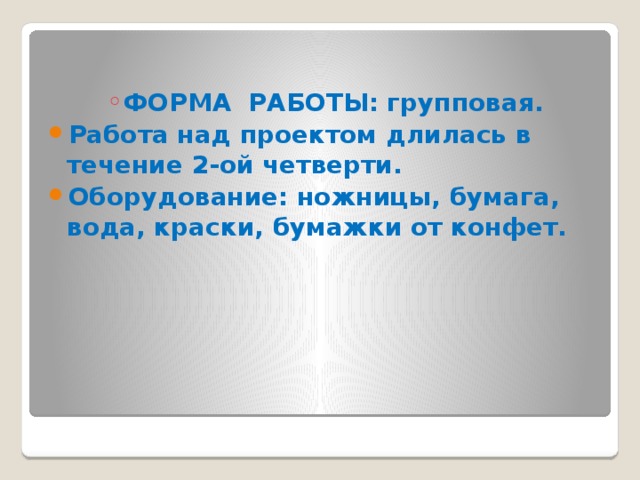 ФОРМА РАБОТЫ: групповая.

Работа над проектом длилась в течение 2-ой четверти.

Оборудование: ножницы, бумага, вода, краски, бумажки от конфет.